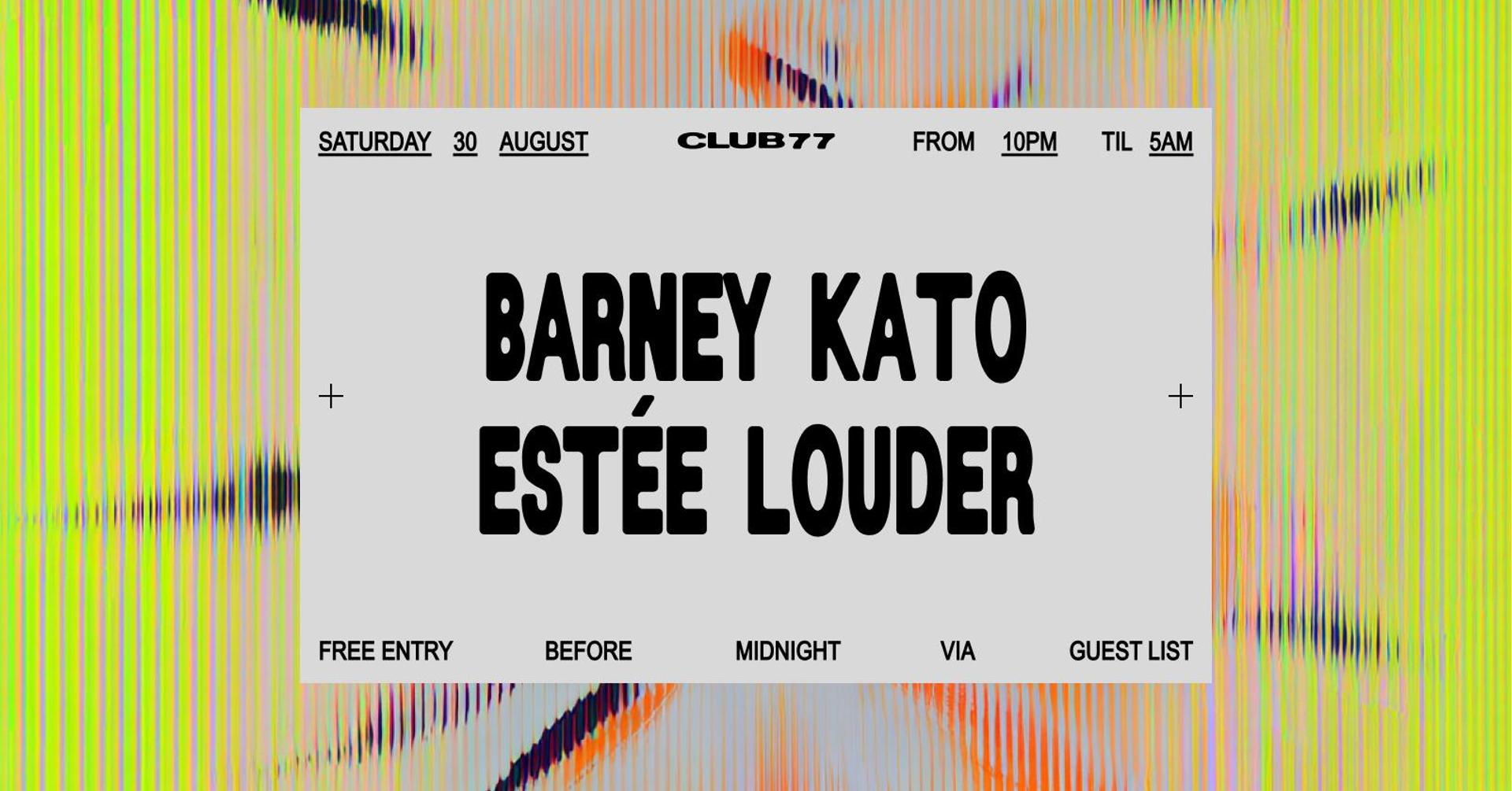 SATURDAY 30 AUGUST CLUB77 FROM 10PM TIL 5AM

BARNEY KATO
ESTÉE LOUDER

FREE ENTRY BEFORE MIDNIGHT VIA GUEST LIST